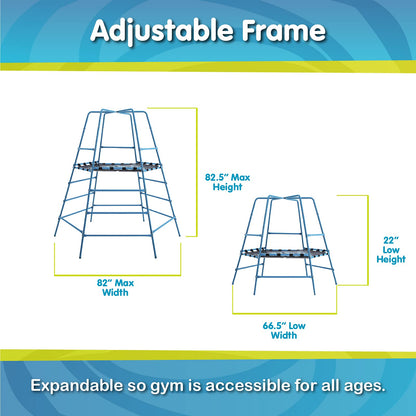 Adjustable Frame

82.5" Max Height

82" Max Width

22" Low Height

66.5" Low Width

Expandable so gym is accessible for all ages.